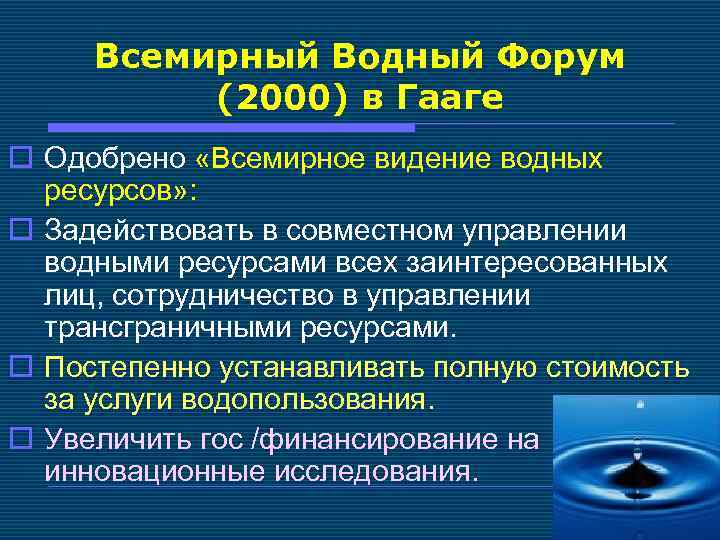 Всемирный Водный Форум (2000) в Гааге

Одобрено «Всемирное видение водных ресурсов»:

Задействовать в совместном управлении водными ресурсами всех заинтересованных лиц, сотрудничество в управлении трансграничными ресурсами.

Постепенно устанавливать полную стоимость за услуги водопользования.

Увеличить гос /финансирование на инновационные исследования.